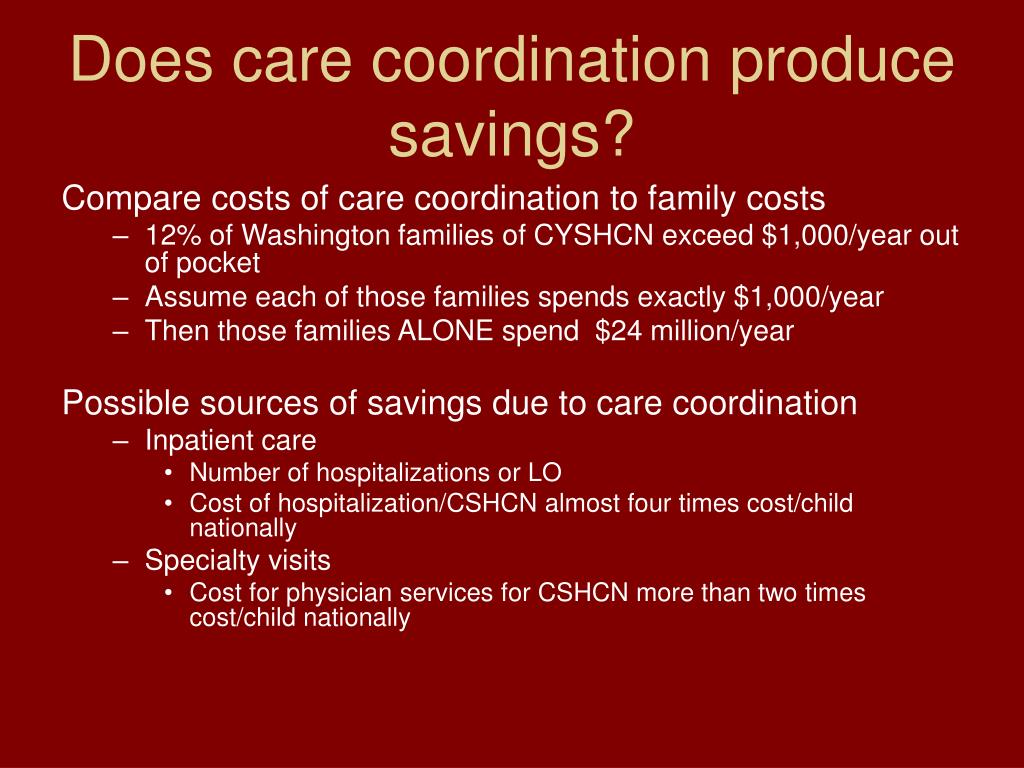 Does care coordination produce savings?

Compare costs of care coordination to family costs

– 12% of Washington families of CYSHCN exceed \$1,000/year out of pocket
– Assume each of those families spends exactly \$1,000/year
– Then those families ALONE spend \$24 million/year

Possible sources of savings due to care coordination

– Inpatient care
• Number of hospitalizations or LO
• Cost of hospitalization/CSHCN almost four times cost/child nationally
– Specialty visits
• Cost for physician services for CSHCN more than two times cost/child nationally